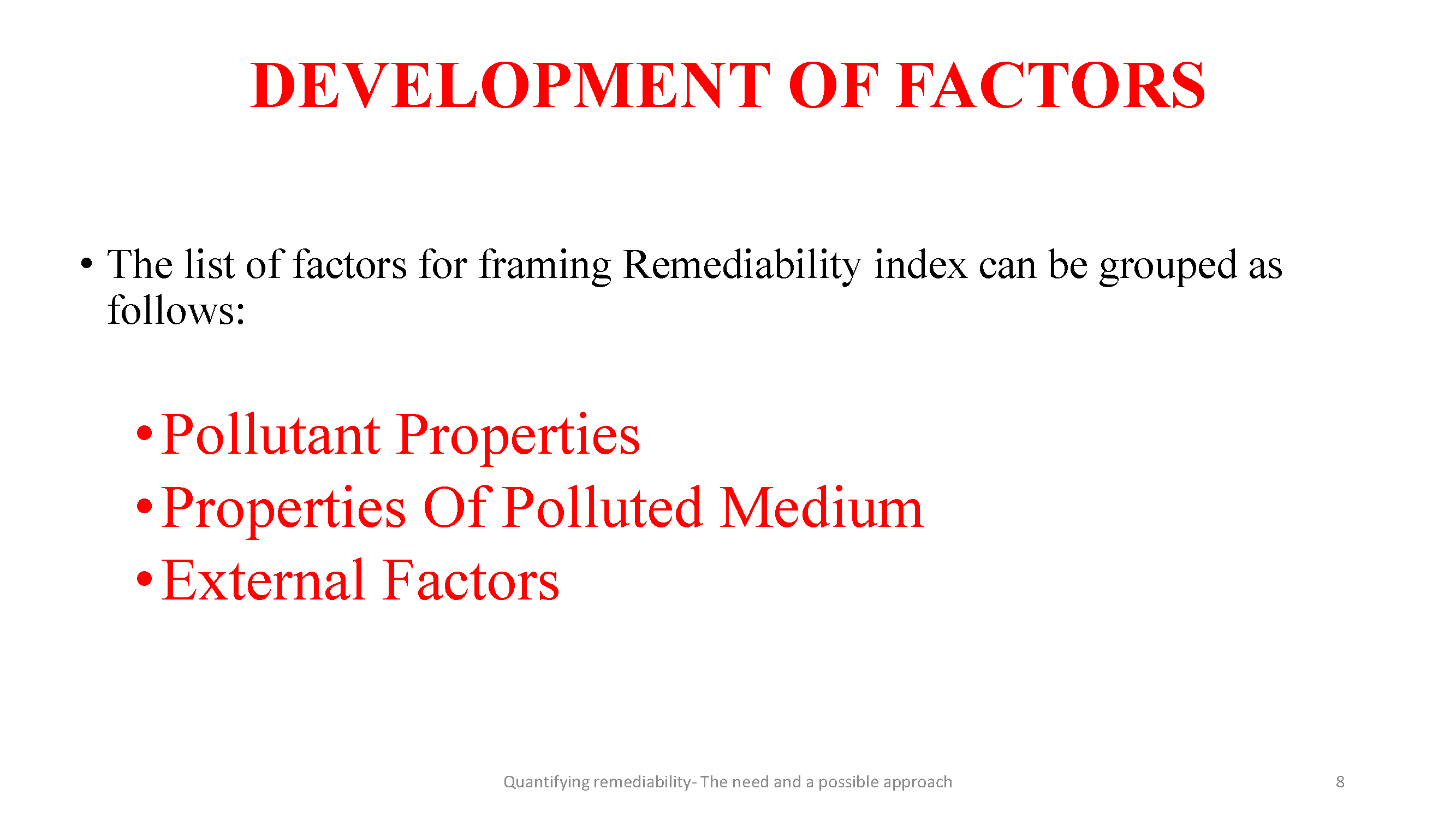 DEVELOPMENT OF FACTORS

• The list of factors for framing Remediability index can be grouped as follows:

• Pollutant Properties
• Properties Of Polluted Medium
• External Factors

Quantifying remediability- The need and a possible approach

8